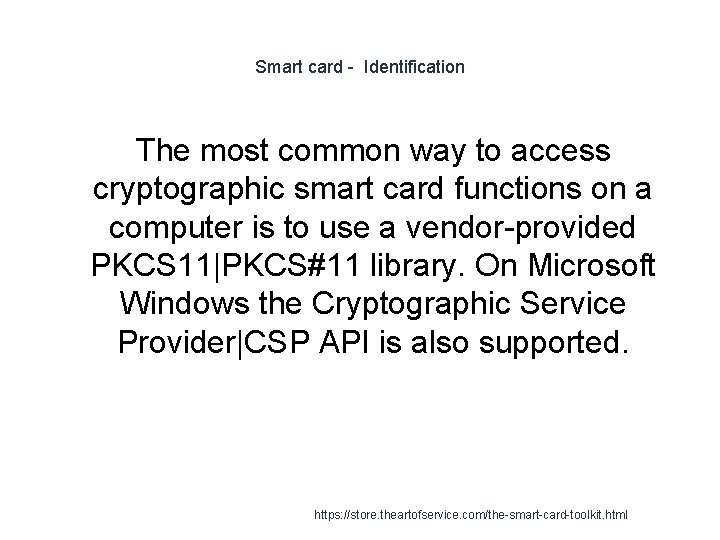 Smart card - Identification

The most common way to access cryptographic smart card functions on a computer is to use a vendor-provided PKCS11|PKCS#11 library. On Microsoft Windows the Cryptographic Service Provider|CSP API is also supported.

https://store.theartofservice.com/the-smart-card-toolkit.html